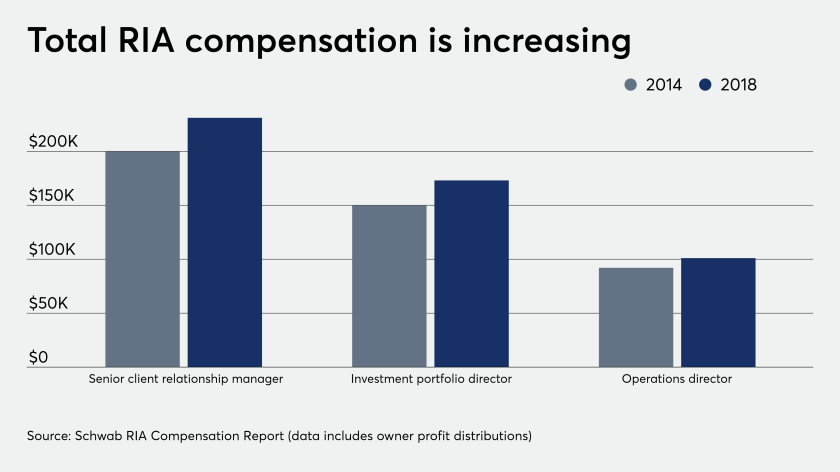 Total RIA compensation is increasing

2014 2018

$200K
$150K
$100K
$50K
$0

Senior client relationship manager
Investment portfolio director
Operations director

Source: Schwab RIA Compensation Report (data includes owner profit distributions)